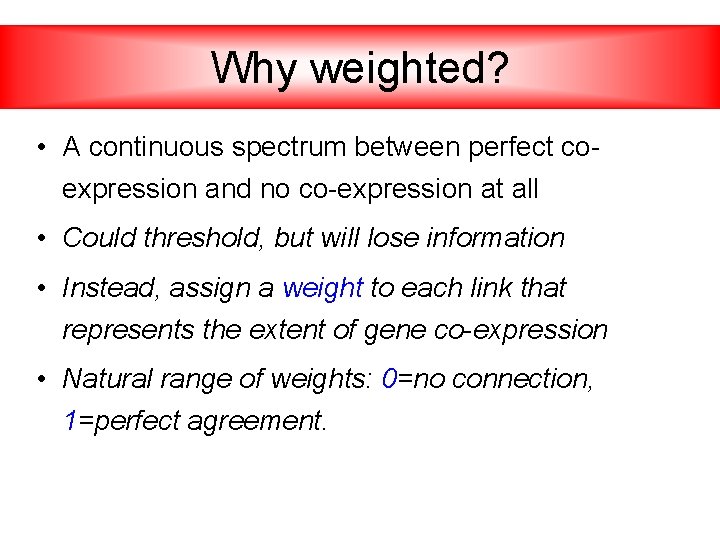 Why weighted?

• A continuous spectrum between perfect co-expression and no co-expression at all

• Could threshold, but will lose information

• Instead, assign a weight to each link that represents the extent of gene co-expression

• Natural range of weights: 0=no connection, 1=perfect agreement.